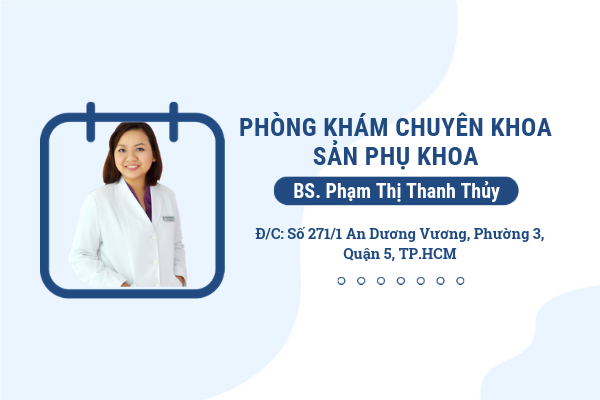 PHÒNG KHÁM CHUYÊN KHOA SẢN PHỤ KHOA

BS. Phạm Thị Thanh Thủy

Đ/C: Số 271/1 An Dương Vương, Phường 3, Quận 5, TP.HCM